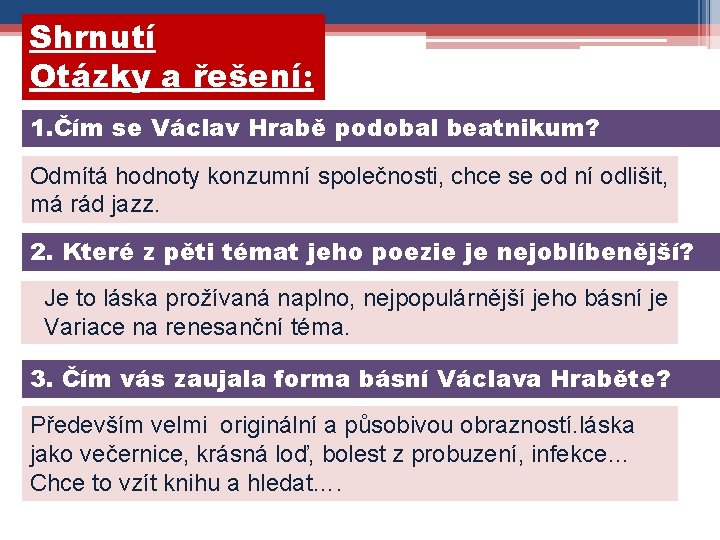 Shrnutí
Otázky a řešení:

1.Čím se Václav Hrabě podobal beatnikum?

Odmítá hodnoty konzumní společnosti, chce se od ní odlišit, má rád jazz.

2. Které z pěti témat jeho poezie je nejoblíbenější?

Je to láska prožívaná naplno, nejpopulárnější jeho básní je Variace na renesanční téma.

3. Čím vás zaujala forma básní Václava Hraběte?

Především velmi originální a působivou obrazností.láska jako večernice, krásná loď, bolest z probuzení, infekce... Chce to vzít knihu a hledat....